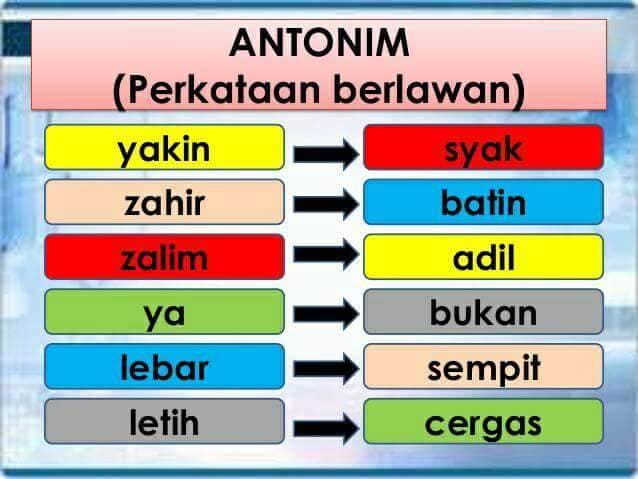 ANTONIM
(Perkataan berlawan)

yakin → syak
zahir → batin
zalim → adil
ya → bukan
lebar → sempit
letih → cergas